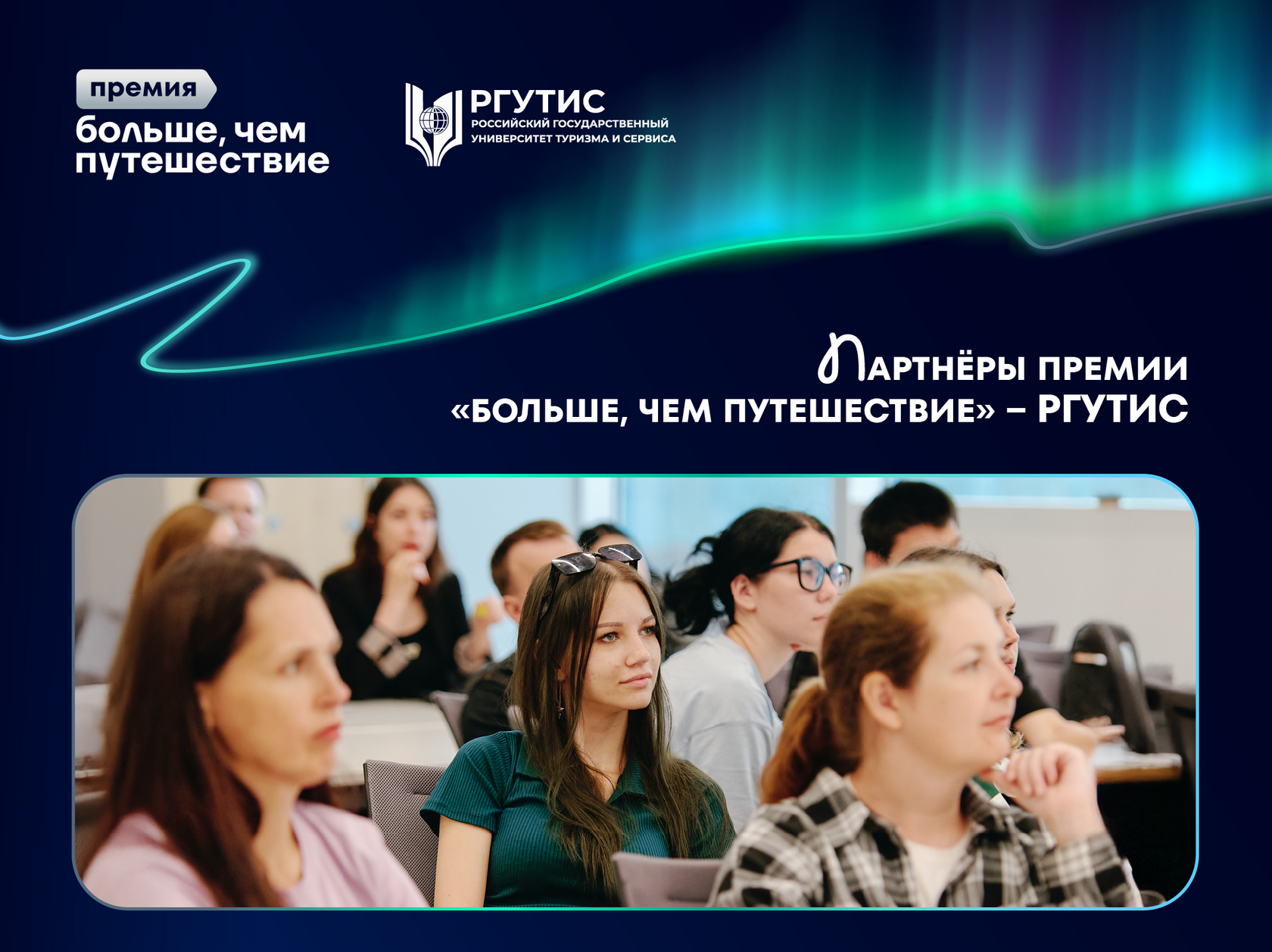 премия
больше, чем путешествие

РГУТИС
РОССИЙСКИЙ ГОСУДАРСТВЕННЫЙ УНИВЕРСИТЕТ ТУРИЗМА И СЕРВИСА

ПАРТНЁРЫ ПРЕМИИ «БОЛЬШЕ, ЧЕМ ПУТЕШЕСТВИЕ» – РГУТИС